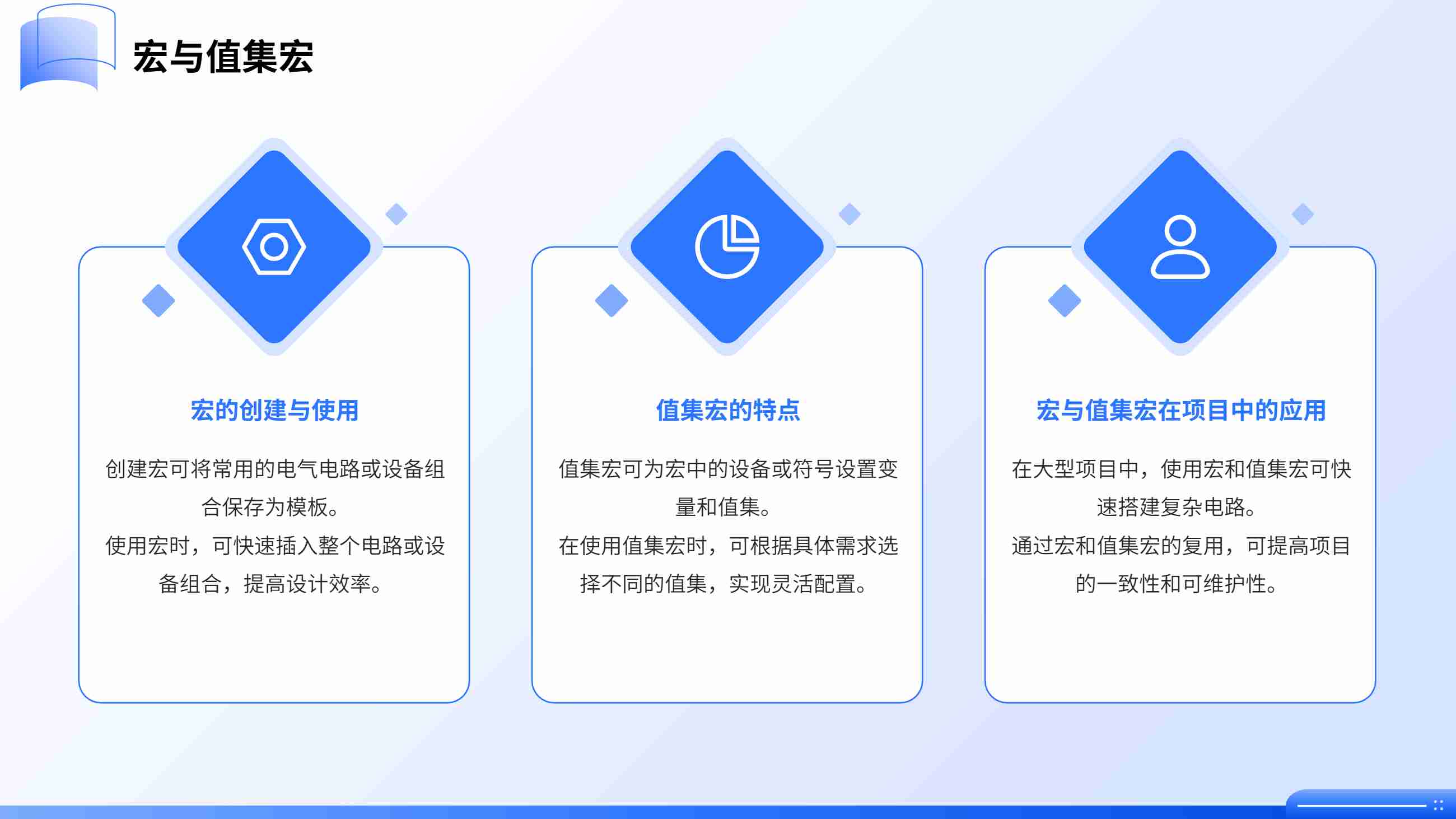 宏与值集宏

宏的创建与使用

创建宏可将常用的电气电路或设备组合保存为模板。
使用宏时，可快速插入整个电路或设备组合，提高设计效率。

值集宏的特点

值集宏可为宏中的设备或符号设置变量和值集。
在使用值集宏时，可根据具体需求选择不同的值集，实现灵活配置。

宏与值集宏在项目中的应用

在大型项目中，使用宏和值集宏可快速搭建复杂电路。
通过宏和值集宏的复用，可提高项目的一致性和可维护性。